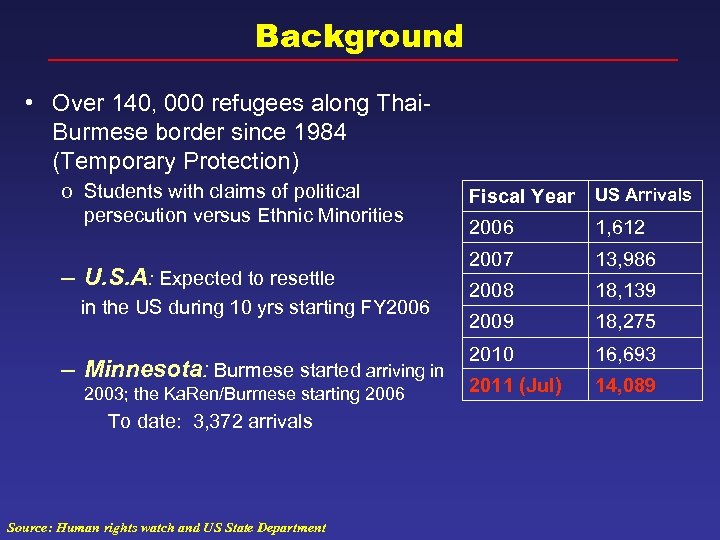 Background

• Over 140, 000 refugees along Thai-Burmese border since 1984 (Temporary Protection)

o Students with claims of political persecution versus Ethnic Minorities

– U.S.A: Expected to resettle in the US during 10 yrs starting FY2006

– Minnesota: Burmese started arriving in 2003; the KaRen/Burmese starting 2006

To date: 3,372 arrivals

| Fiscal Year | US Arrivals |
|---|---|
| 2006 | 1,612 |
| 2007 | 13,986 |
| 2008 | 18,139 |
| 2009 | 18,275 |
| 2010 | 16,693 |
| 2011 (Jul) | 14,089 |

Source: Human rights watch and US State Department